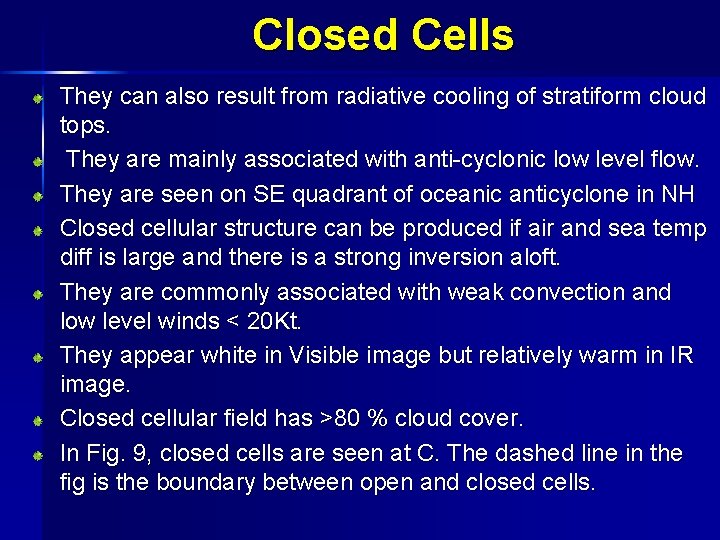 Closed Cells

They can also result from radiative cooling of stratiform cloud tops.

They are mainly associated with anti-cyclonic low level flow.

They are seen on SE quadrant of oceanic anticyclone in NH

Closed cellular structure can be produced if air and sea temp diff is large and there is a strong inversion aloft.

They are commonly associated with weak convection and low level winds < 20Kt.

They appear white in Visible image but relatively warm in IR image.

Closed cellular field has >80 % cloud cover.

In Fig. 9, closed cells are seen at C. The dashed line in the fig is the boundary between open and closed cells.